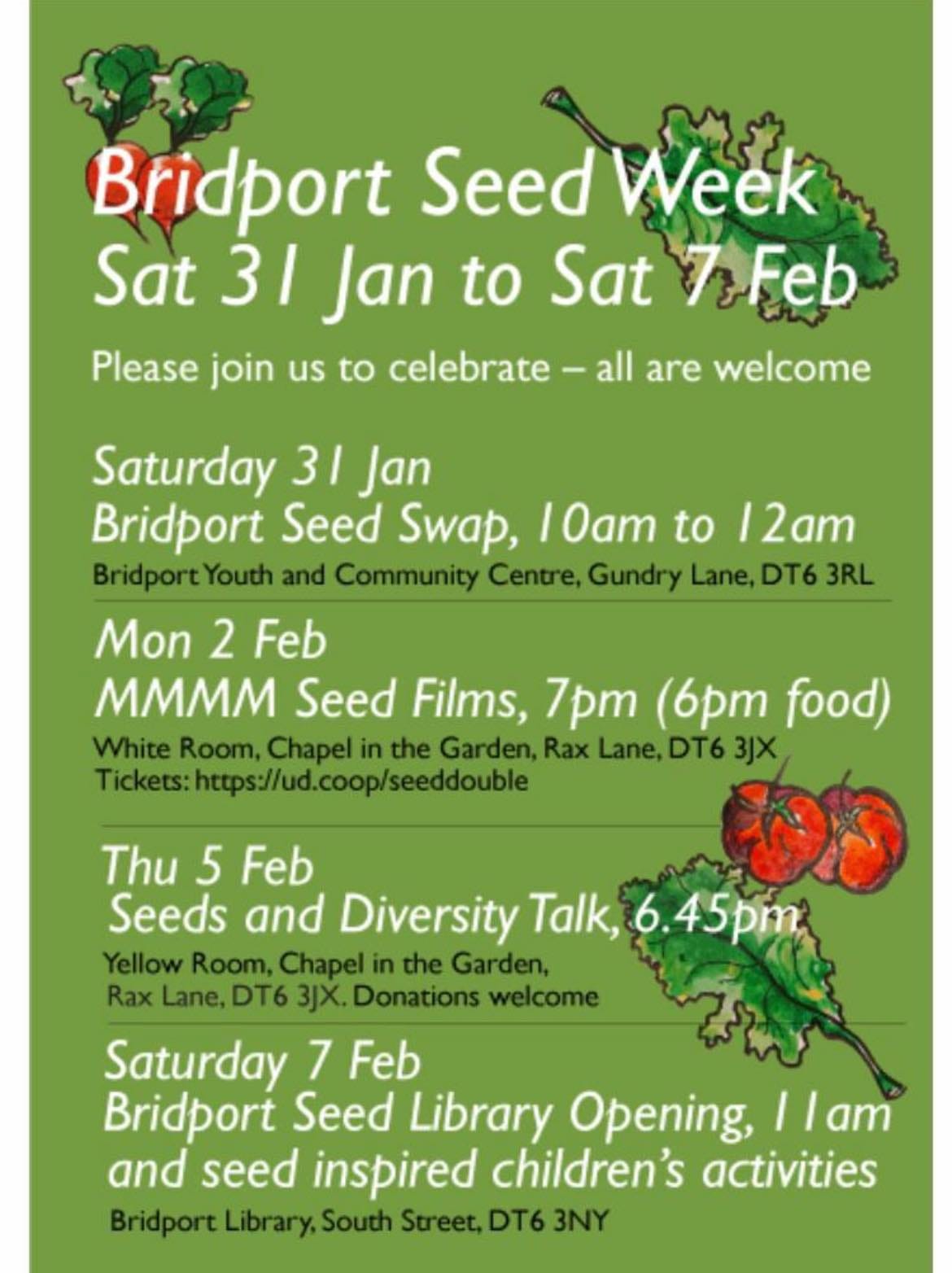 Bridport Seed Week
Sat 31 Jan to Sat 7 Feb

Please join us to celebrate – all are welcome

Saturday 31 Jan
Bridport Seed Swap, 10am to 12am
Bridport Youth and Community Centre, Gundry Lane, DT6 3RL

Mon 2 Feb
MMMM Seed Films, 7pm (6pm food)
White Room, Chapel in the Garden, Rax Lane, DT6 3JX
Tickets: https://ud.coop/seeddouble

Thu 5 Feb
Seeds and Diversity Talk, 6.45pm
Yellow Room, Chapel in the Garden, Rax Lane, DT6 3JX. Donations welcome

Saturday 7 Feb
Bridport Seed Library Opening, 11am and seed inspired children's activities
Bridport Library, South Street, DT6 3NY